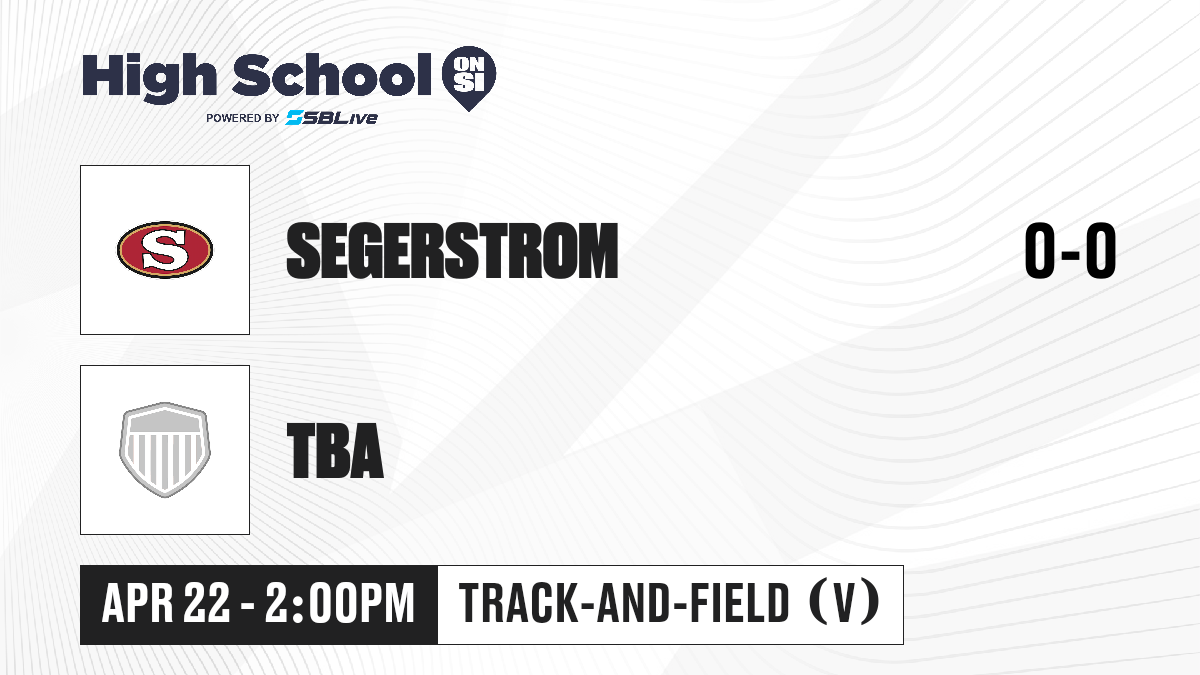 High School ON SI

POWERED BY SBLive

S

SEGERSTROM

0-0

TBA

APR 22 - 2:00PM

TRACK-AND-FIELD (V)